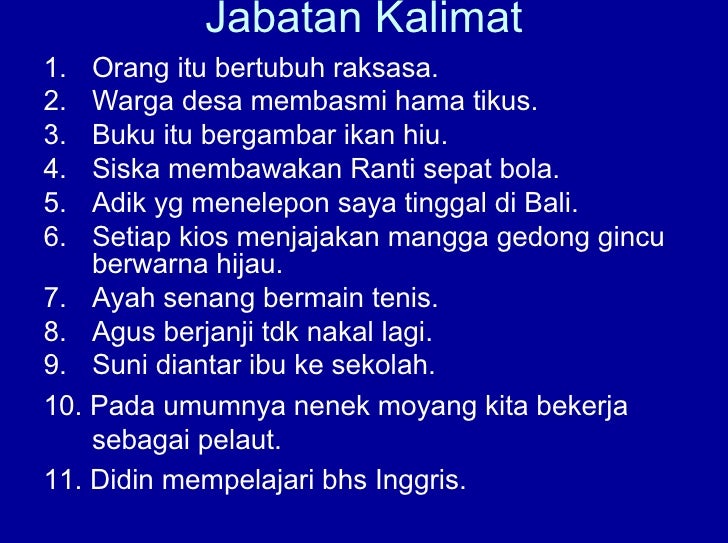 Jabatan Kalimat

1. Orang itu bertubuh raksasa.
2. Warga desa membasmi hama tikus.
3. Buku itu bergambar ikan hiu.
4. Siska membawakan Ranti sepat bola.
5. Adik yg menelepon saya tinggal di Bali.
6. Setiap kios menjajakan mangga gedong gincu berwarna hijau.
7. Ayah senang bermain tenis.
8. Agus berjanji tdk nakal lagi.
9. Suni diantar ibu ke sekolah.
10. Pada umumnya nenek moyang kita bekerja sebagai pelaut.
11. Didin mempelajari bhs Inggris.